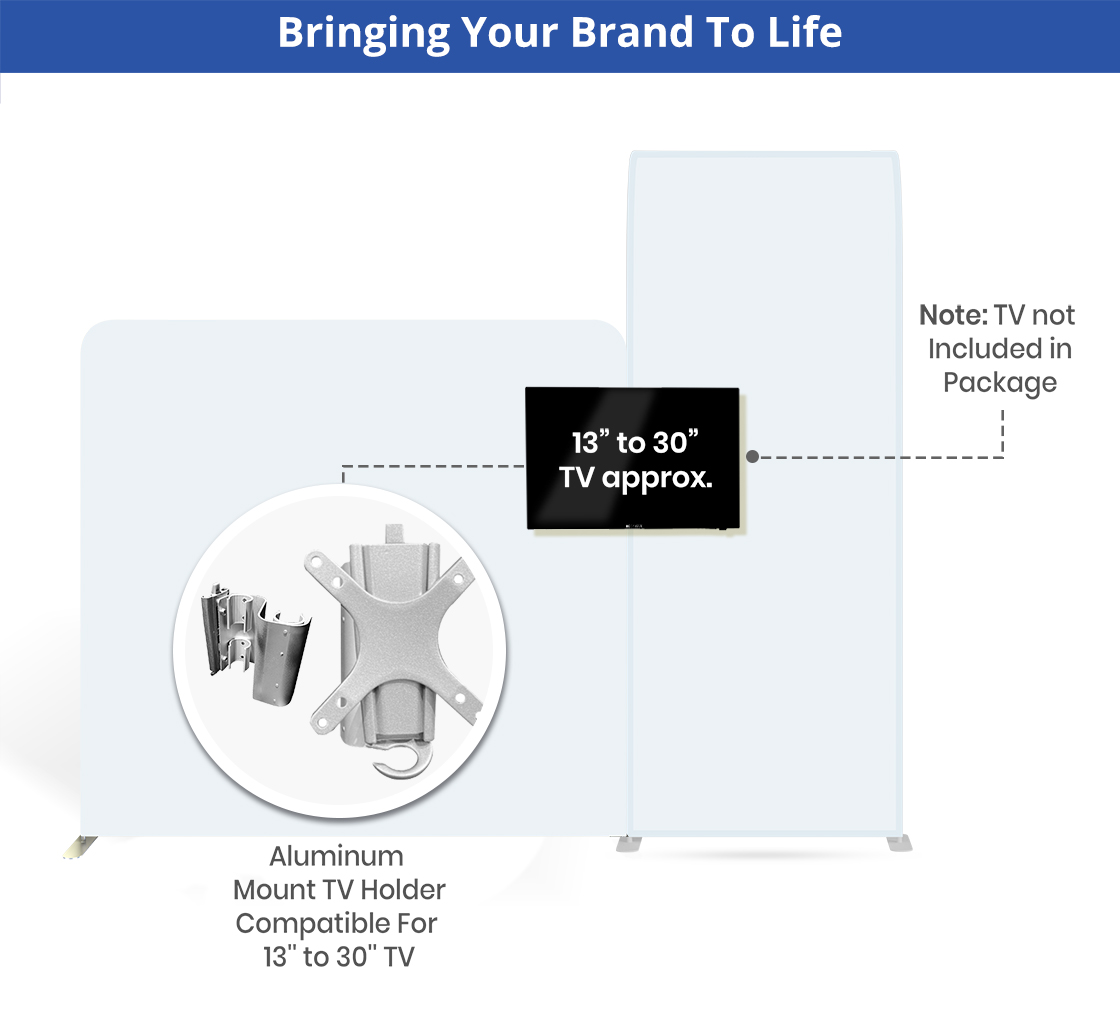 Bringing Your Brand To Life

Note: TV not Included in Package

13” to 30” TV approx.

Aluminum Mount TV Holder Compatible For 13" to 30" TV